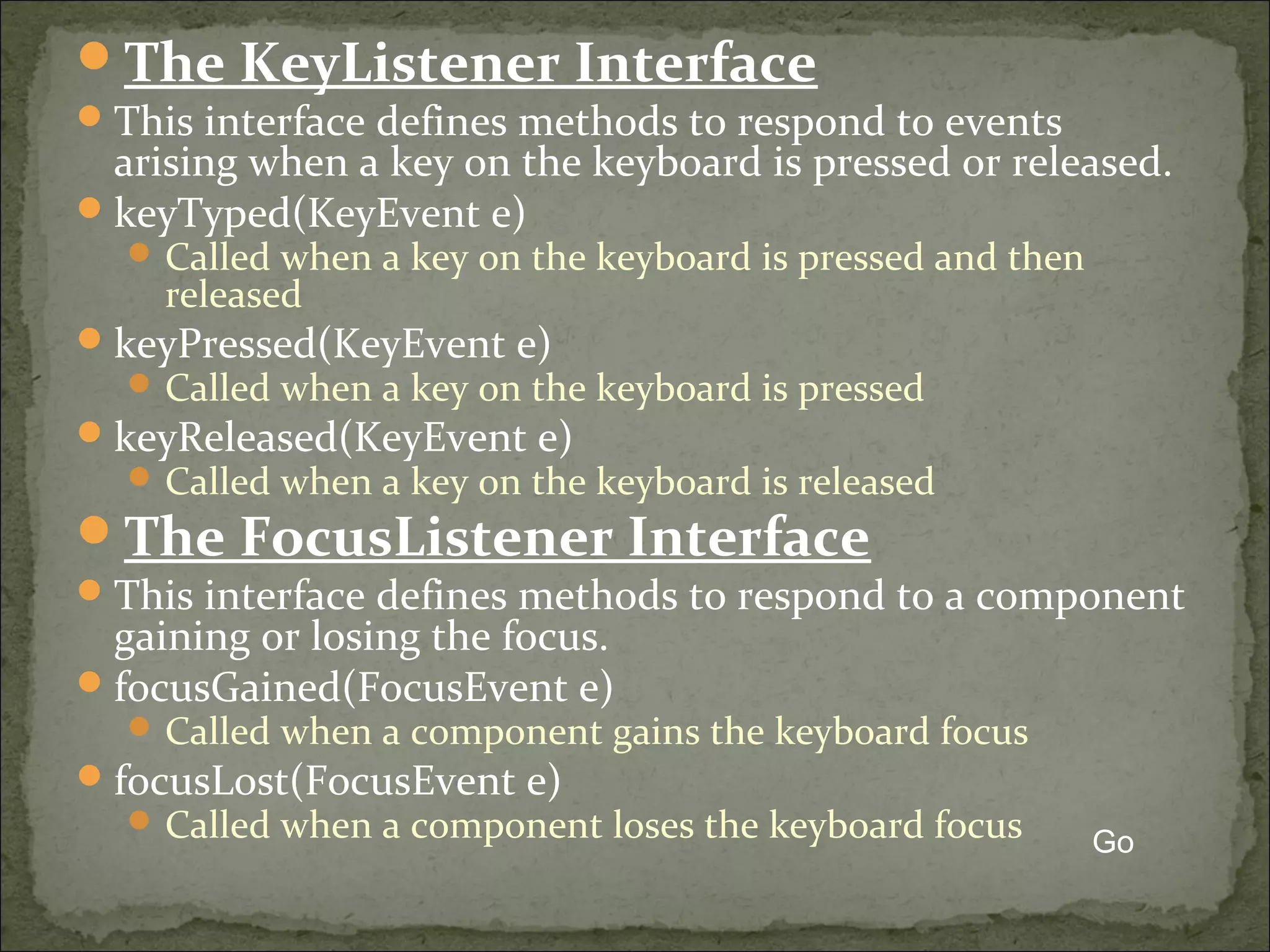 The KeyListener Interface

This interface defines methods to respond to events arising when a key on the keyboard is pressed or released.

keyTyped(KeyEvent e)

Called when a key on the keyboard is pressed and then released

keyPressed(KeyEvent e)

Called when a key on the keyboard is pressed

keyReleased(KeyEvent e)

Called when a key on the keyboard is released

The FocusListener Interface

This interface defines methods to respond to a component gaining or losing the focus.

focusGained(FocusEvent e)

Called when a component gains the keyboard focus

focusLost(FocusEvent e)

Called when a component loses the keyboard focus

Go